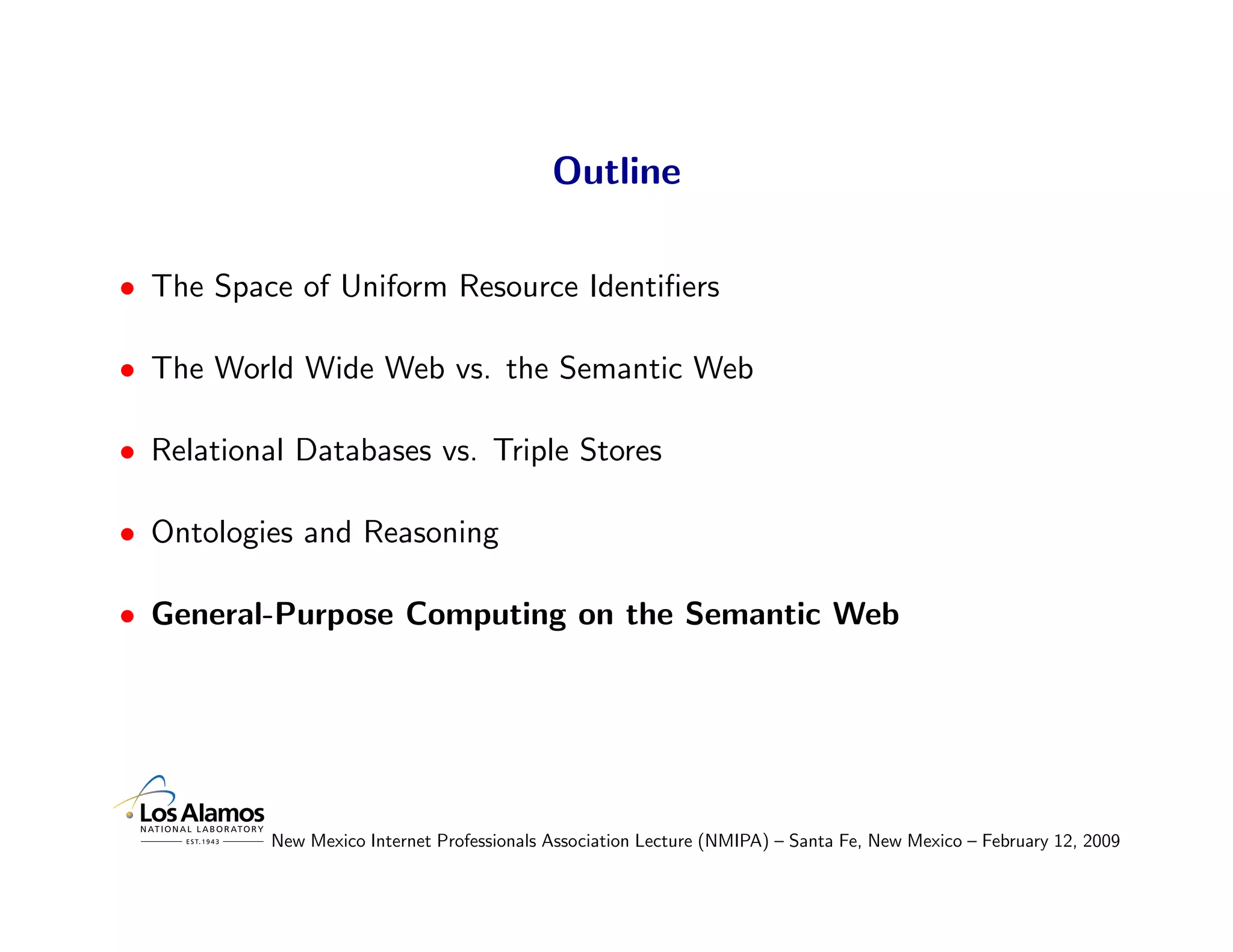 Outline

• The Space of Uniform Resource Identifiers

• The World Wide Web vs. the Semantic Web

• Relational Databases vs. Triple Stores

• Ontologies and Reasoning

• General-Purpose Computing on the Semantic Web

Los Alamos
NATIONAL LABORATORY
EST. 1943

New Mexico Internet Professionals Association Lecture (NMIPA) – Santa Fe, New Mexico – February 12, 2009